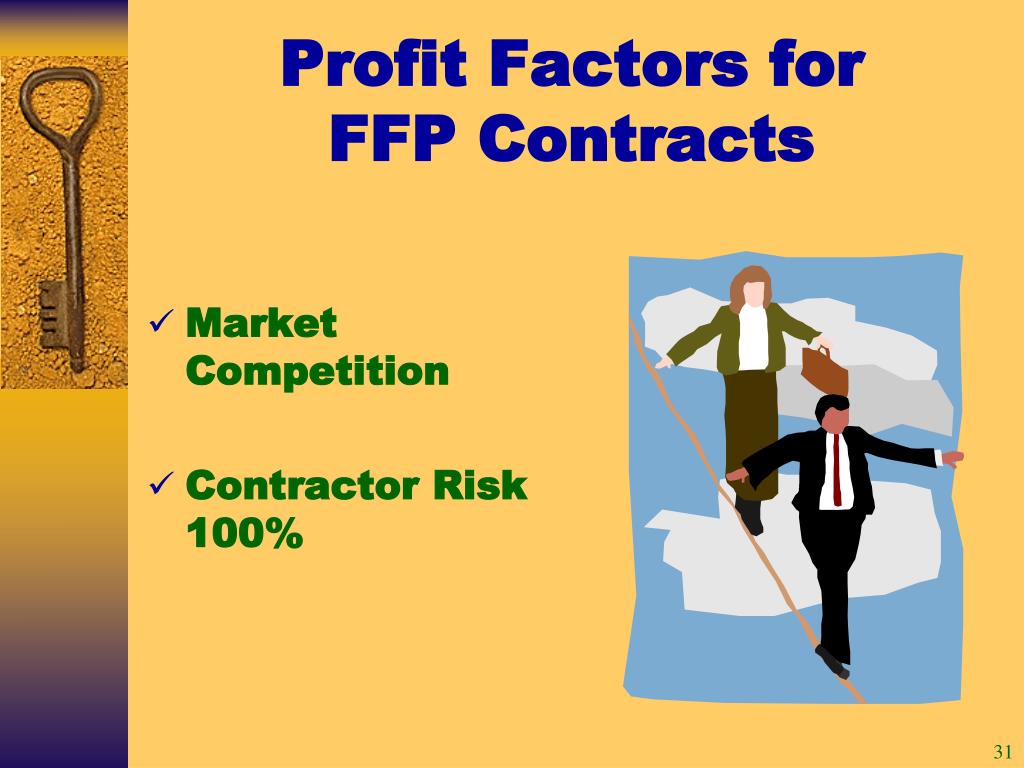 Profit Factors for FFP Contracts

✓ Market Competition

✓ Contractor Risk 100%

31